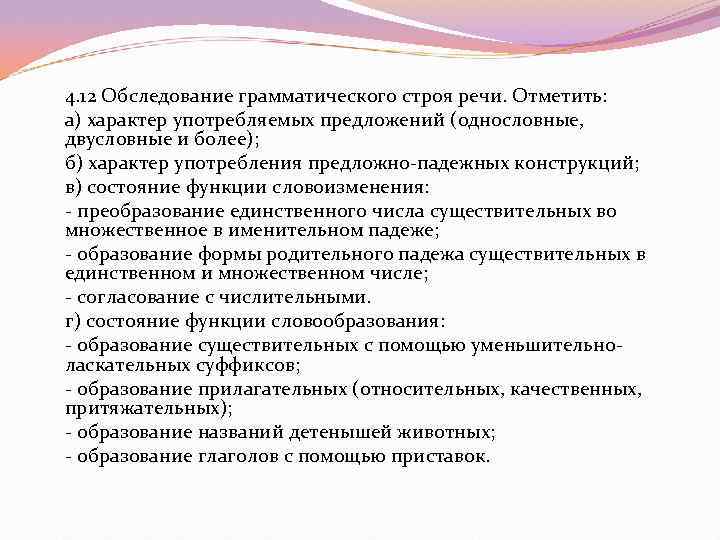 4.12 Обследование грамматического строя речи. Отметить:

а) характер употребляемых предложений (однословные, двусловные и более);

б) характер употребления предложно-падежных конструкций;

в) состояние функции словоизменения:

- преобразование единственного числа существительных во множественное в именительном падеже;

- образование формы родительного падежа существительных в единственном и множественном числе;

- согласование с числительными.

г) состояние функции словообразования:

- образование существительных с помощью уменьшительно-ласкательных суффиксов;

- образование прилагательных (относительных, качественных, притяжательных);

- образование названий детенышей животных;

- образование глаголов с помощью приставок.